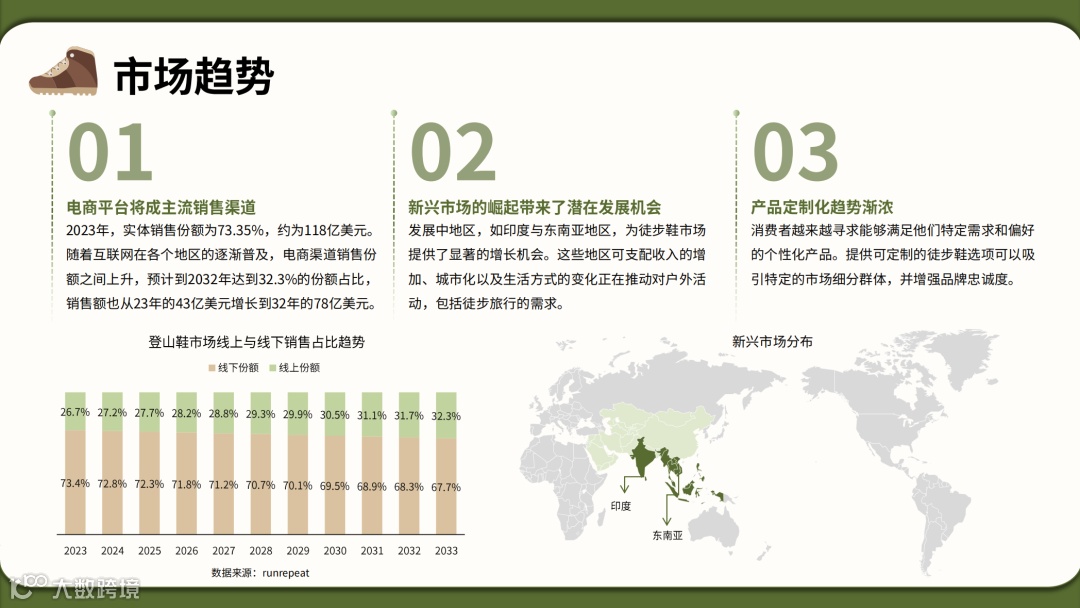 市场趋势

01
电商平台将成主流销售渠道
2023年，实体销售份额为73.35%，约为118亿美元。随着互联网在各个地区的逐渐普及，电商渠道销售份额之间上升，预计到2032年达到32.3%的份额占比，销售额也从23年的43亿美元增长到32年的78亿美元。

02
新兴市场的崛起带来了潜在发展机会
发展中地区，如印度与东南亚地区，为徒步鞋市场提供了显著的增长机会。这些地区可支配收入的增加、城市化以及生活方式的变化正在推动对户外活动，包括徒步旅行的需求。

03
产品定制化趋势渐浓
消费者越来越寻求能够满足他们特定需求和偏好的个性化产品。提供可定制的徒步鞋选项可以吸引特定的市场细分群体，并增强品牌忠诚度。

登山鞋市场线上与线下销售占比趋势
线下份额 线上份额

| | 2023 | 2024 | 2025 | 2026 | 2027 | 2028 | 2029 | 2030 | 2031 | 2032 | 2033 |
|---|---|---|---|---|---|---|---|---|---|---|---|
| 线上份额 | 26.7% | 27.2% | 27.7% | 28.2% | 28.8% | 29.3% | 29.9% | 30.5% | 31.1% | 31.7% | 32.3% |
| 线下份额 | 73.4% | 72.8% | 72.3% | 71.8% | 71.2% | 70.7% | 70.1% | 69.5% | 68.9% | 68.3% | 67.7% |

数据来源：runrepeat

新兴市场分布
印度
东南亚

大数跨境